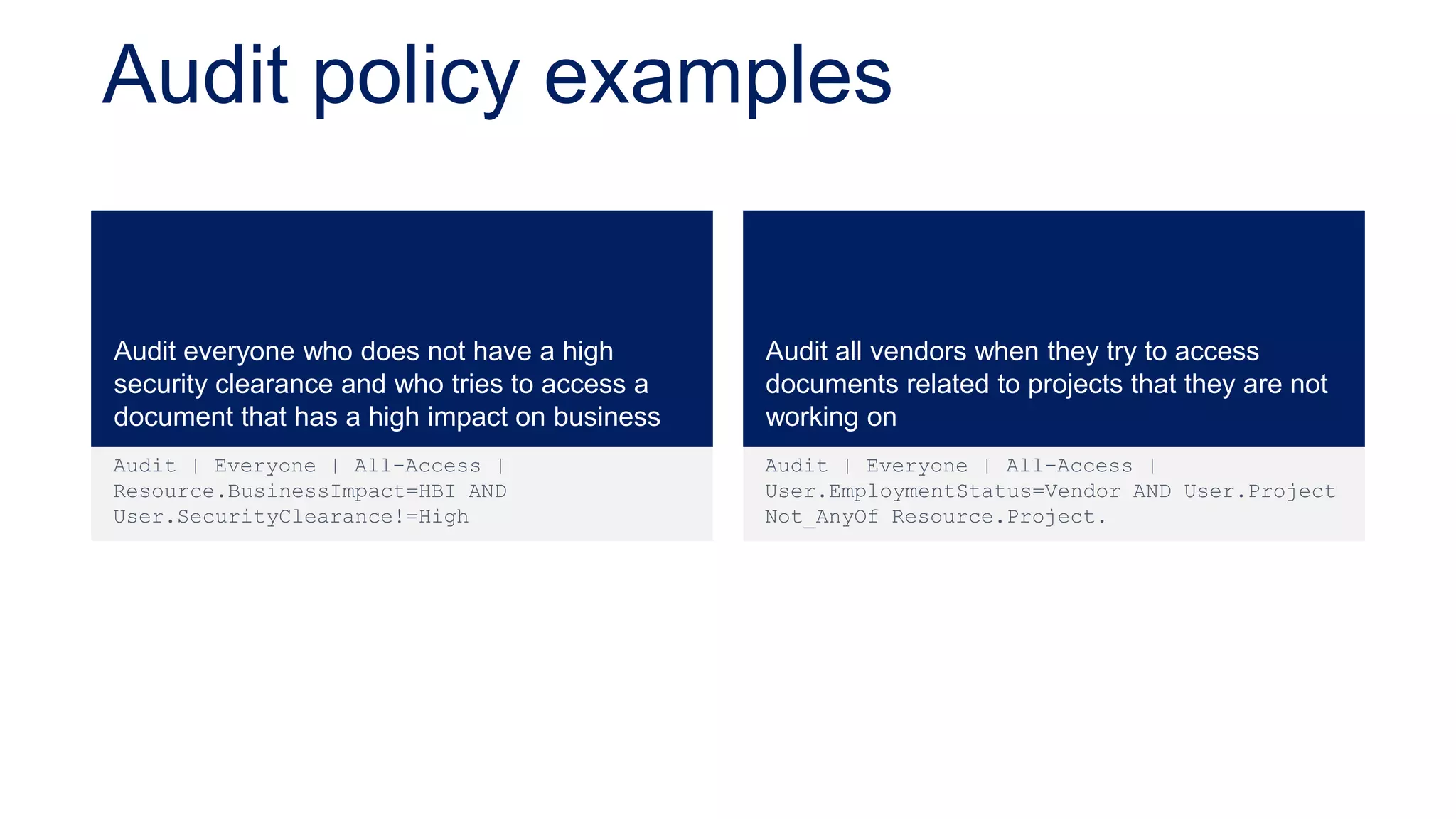 Audit policy examples

Audit everyone who does not have a high security clearance and who tries to access a document that has a high impact on business

Audit | Everyone | All-Access | Resource.BusinessImpact=HBI AND User.SecurityClearance!=High

Audit all vendors when they try to access documents related to projects that they are not working on

Audit | Everyone | All-Access | User.EmploymentStatus=Vendor AND User.Project Not_AnyOf Resource.Project.